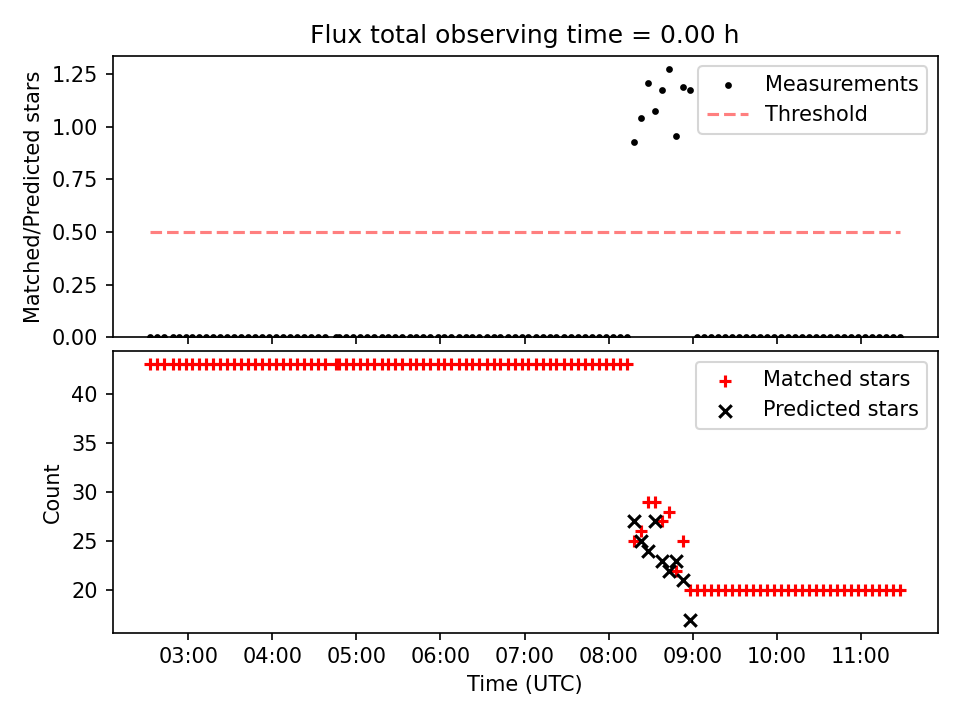 Flux total observing time = 0.00 h

Matched/Predicted stars

1.25
1.00
0.75
0.50
0.25
0.00

Measurements
Threshold

Count

40
35
30
25
20

Matched stars
Predicted stars

03:00 04:00 05:00 06:00 07:00 08:00 09:00 10:00 11:00

Time (UTC)